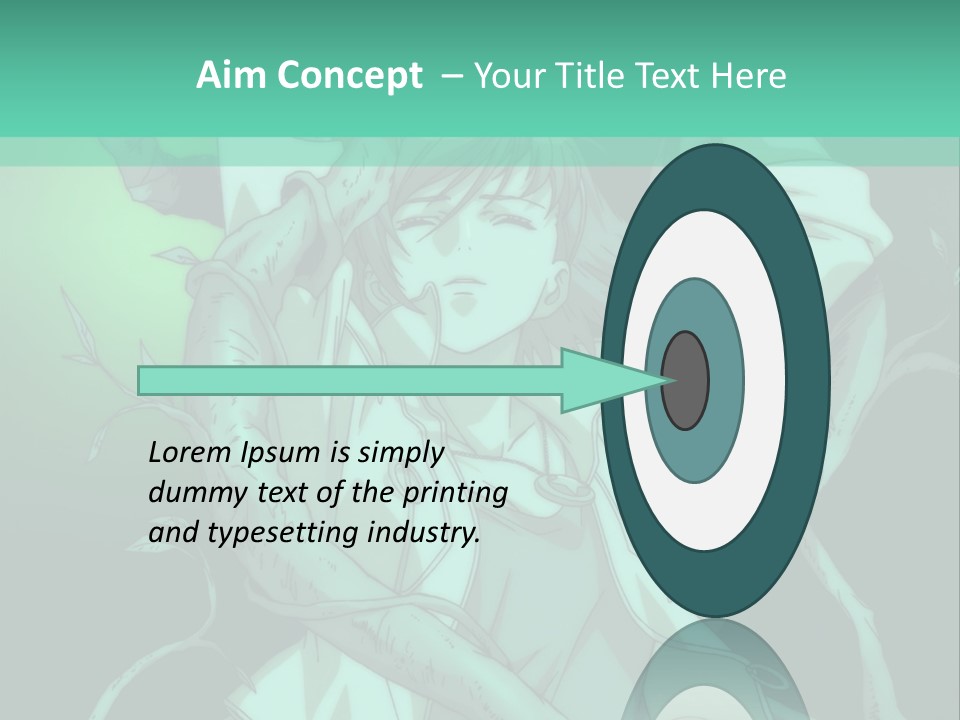 Aim Concept – Your Title Text Here

Lorem Ipsum is simply dummy text of the printing and typesetting industry.